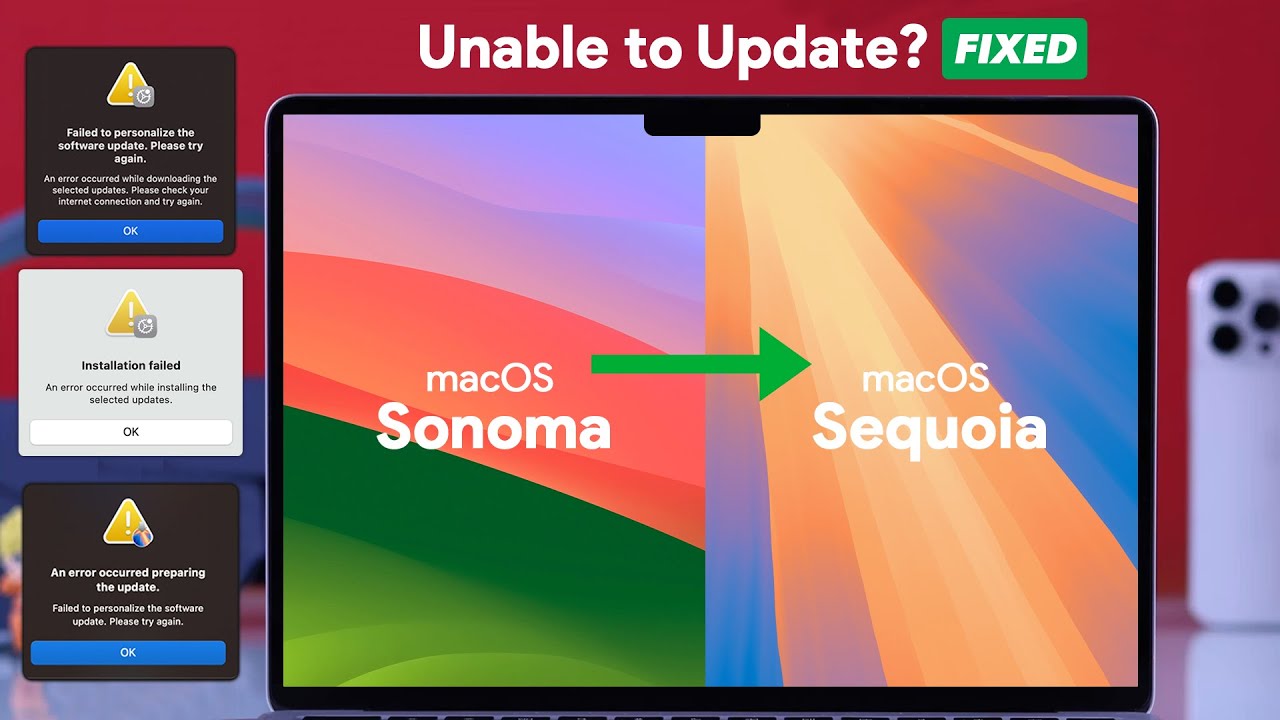 Unable to Update? FIXED

Failed to personalize the software update. Please try again.

An error occurred while downloading the selected updates. Please check your internet connection and try again.

OK

Installation failed

An error occurred while installing the selected updates.

OK

An error occurred preparing the update.

Failed to personalize the software update. Please try again.

OK

macOS
Sonoma

macOS
Sequoia